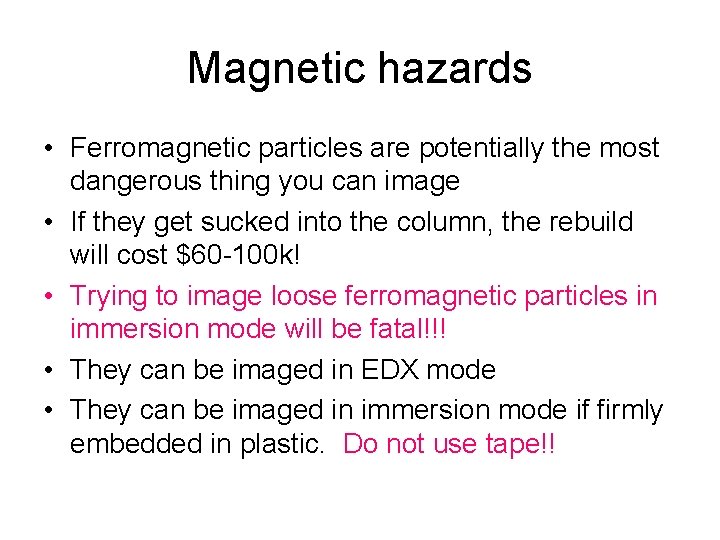 Magnetic hazards

• Ferromagnetic particles are potentially the most dangerous thing you can image

• If they get sucked into the column, the rebuild will cost \$60-100k!

• Trying to image loose ferromagnetic particles in immersion mode will be fatal!!!

• They can be imaged in EDX mode

• They can be imaged in immersion mode if firmly embedded in plastic. Do not use tape!!